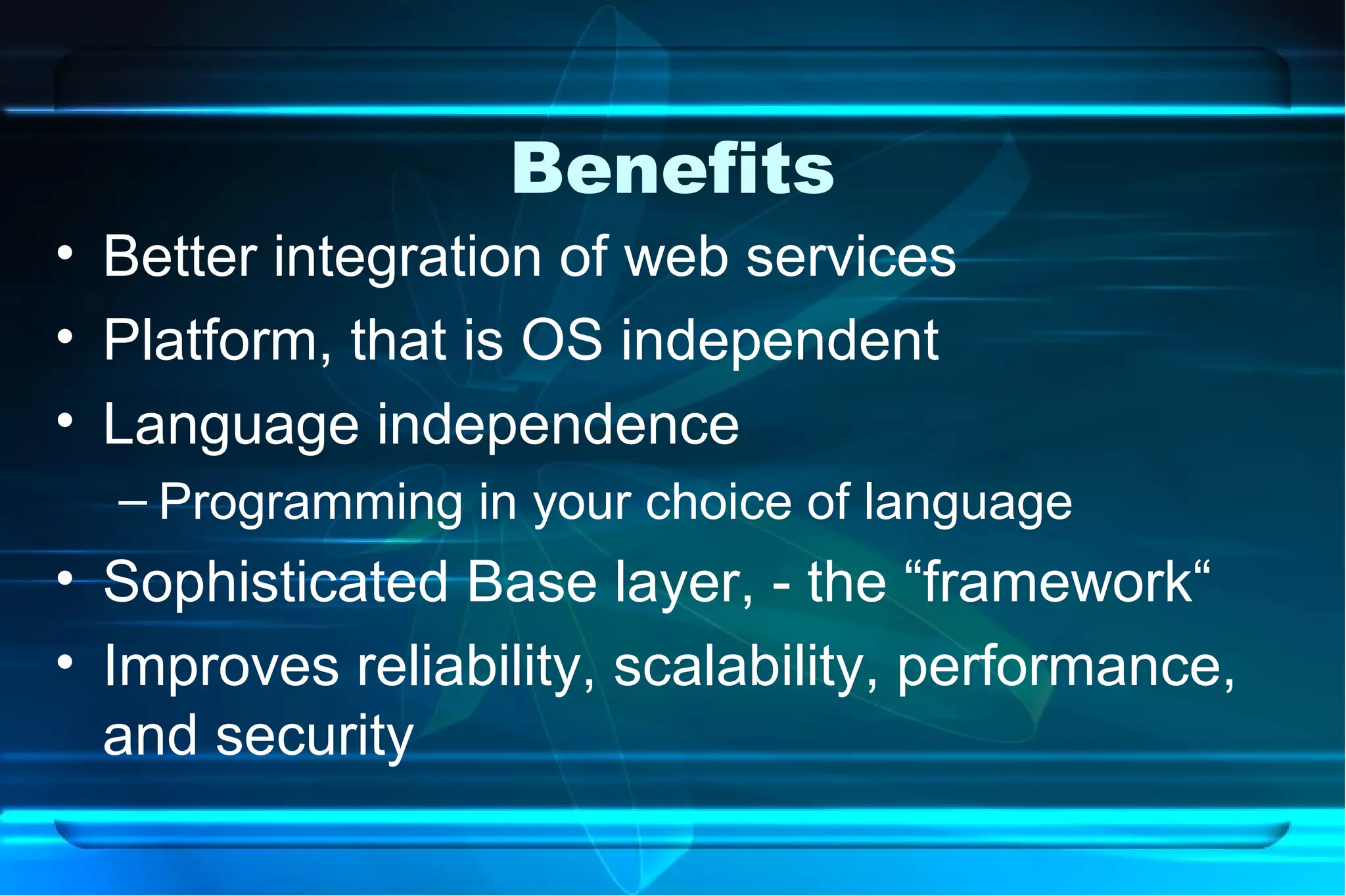 Benefits

• Better integration of web services
• Platform, that is OS independent
• Language independence
– Programming in your choice of language
• Sophisticated Base layer, - the “framework“
• Improves reliability, scalability, performance, and security